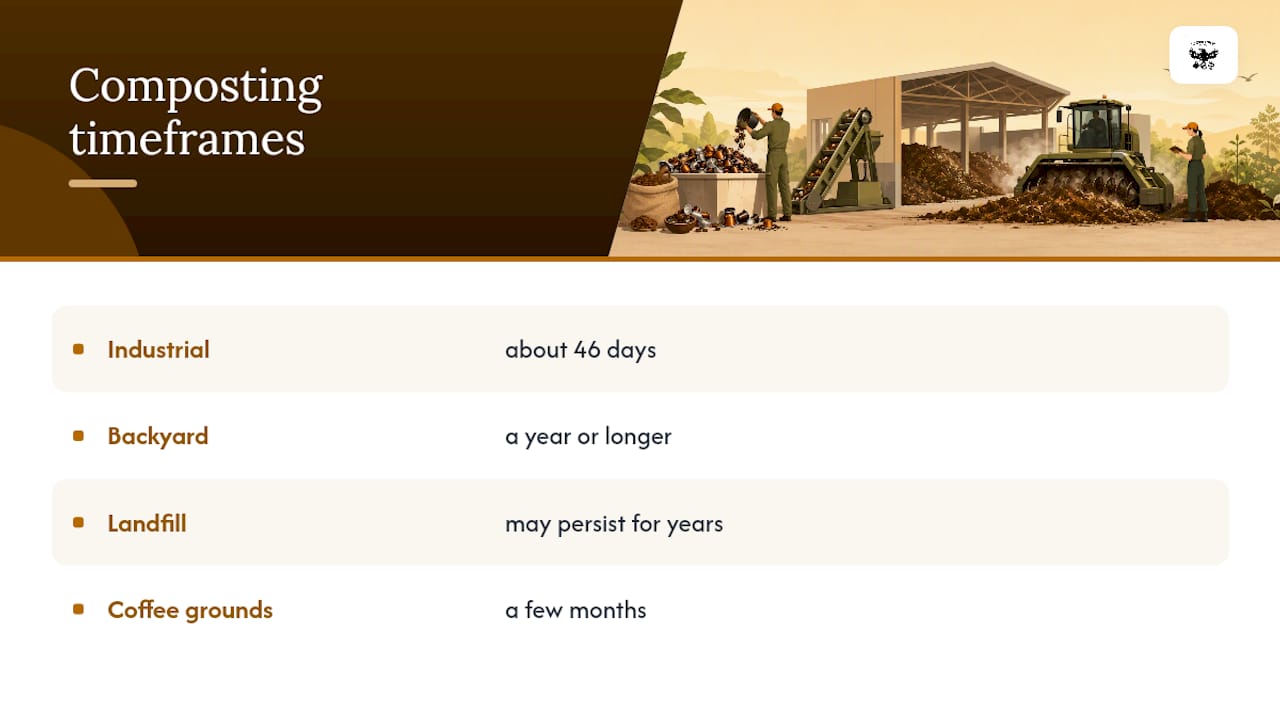 Composting timeframes

| | |
|---|---|
| Industrial | about 46 days |
| Backyard | a year or longer |
| Landfill | may persist for years |
| Coffee grounds | a few months |